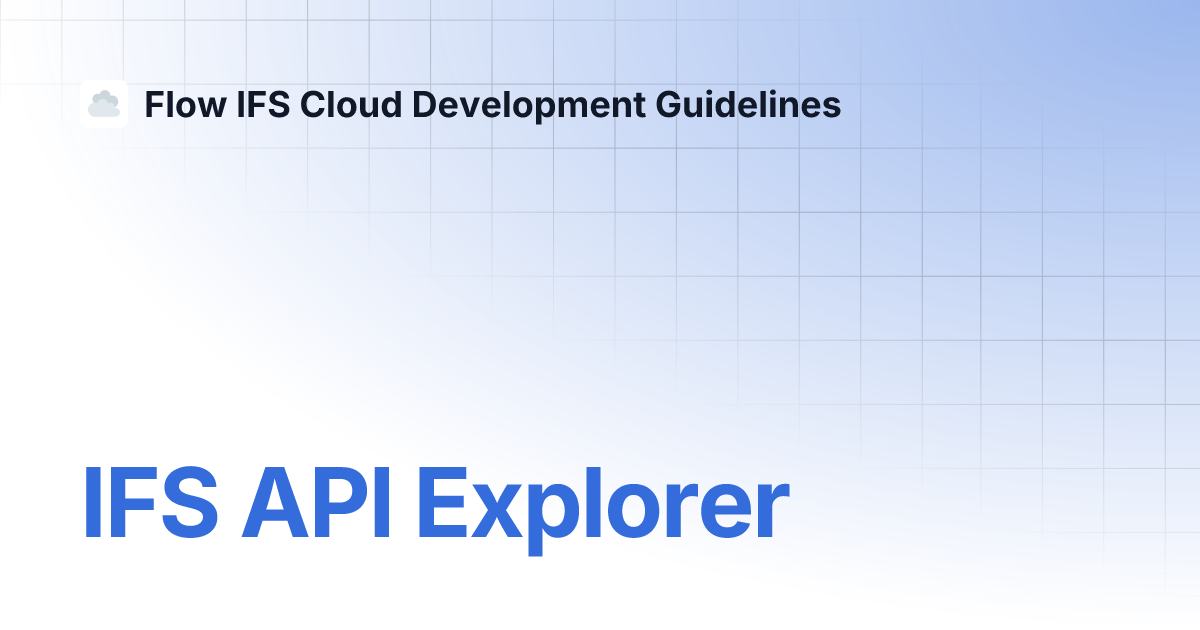 Flow IFS Cloud Development Guidelines

IFS API Explorer